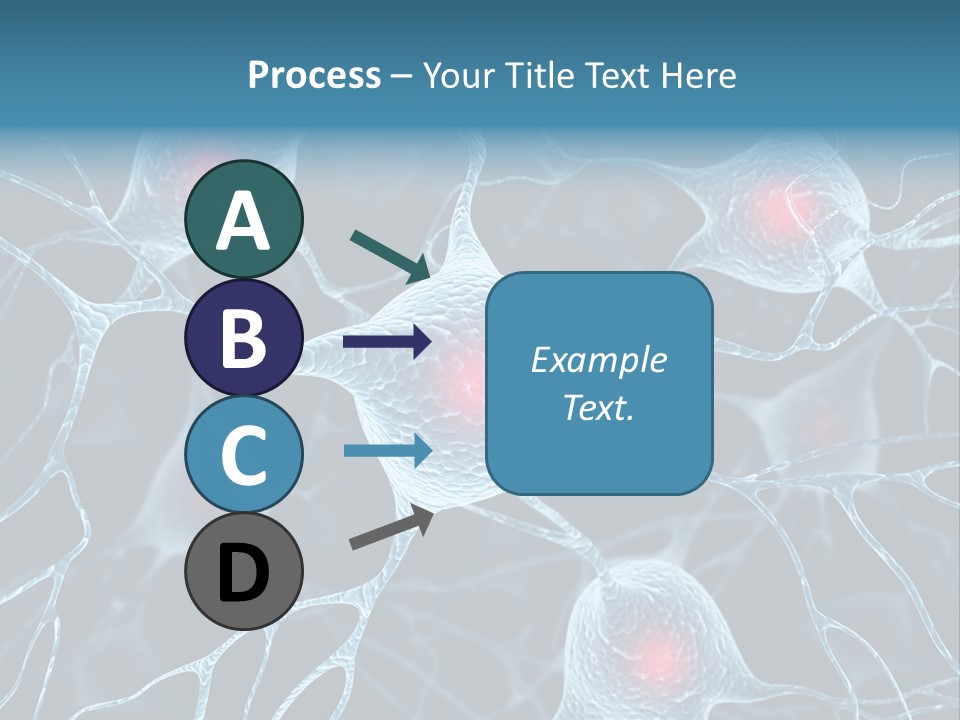 Process – Your Title Text Here

A

B

C

D

Example Text.